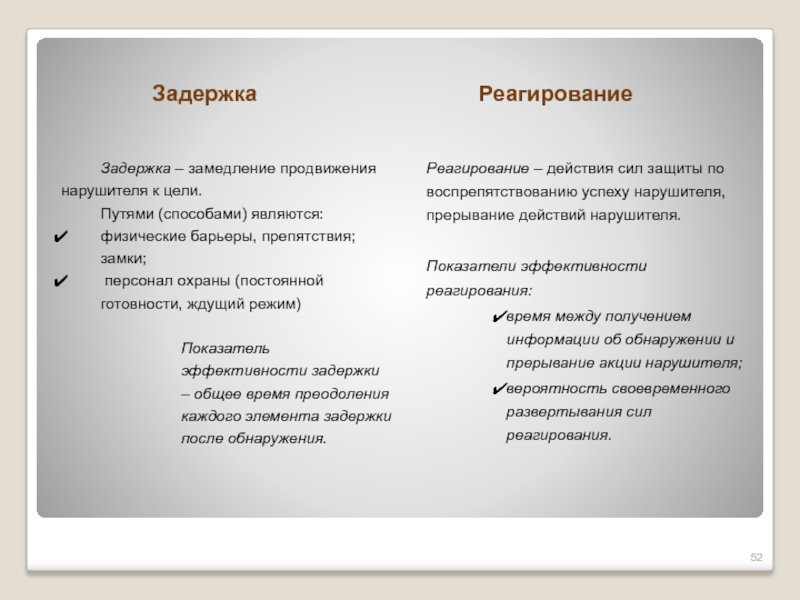 Задержка

Задержка – замедление продвижения нарушителя к цели.

Путями (способами) являются:

✔ физические барьеры, препятствия; замки;

✔ персонал охраны (постоянной готовности, ждущий режим)

Показатель эффективности задержки – общее время преодоления каждого элемента задержки после обнаружения.

Реагирование

Реагирование – действия сил защиты по воспрепятствованию успеху нарушителя, прерывание действий нарушителя.

Показатели эффективности реагирования:

✔время между получением информации об обнаружении и прерывание акции нарушителя;

✔вероятность своевременного развертывания сил реагирования.

52